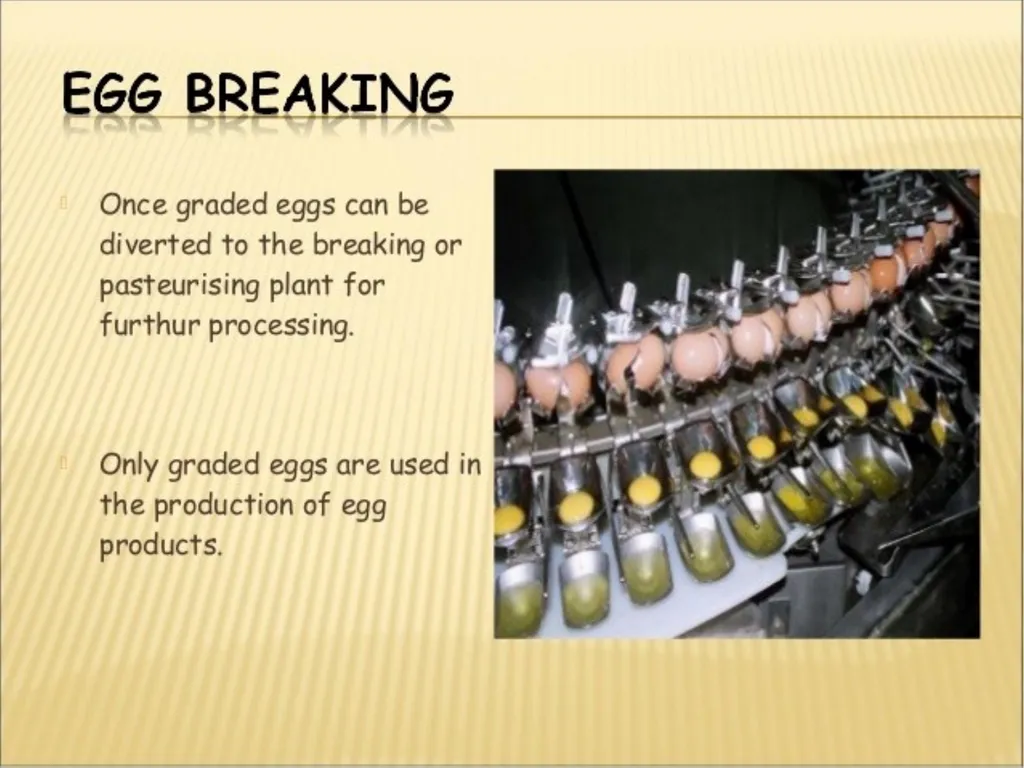 EGG BREAKING

Once graded eggs can be diverted to the breaking or pasteurising plant for furthur processing.

Only graded eggs are used in the production of egg products.